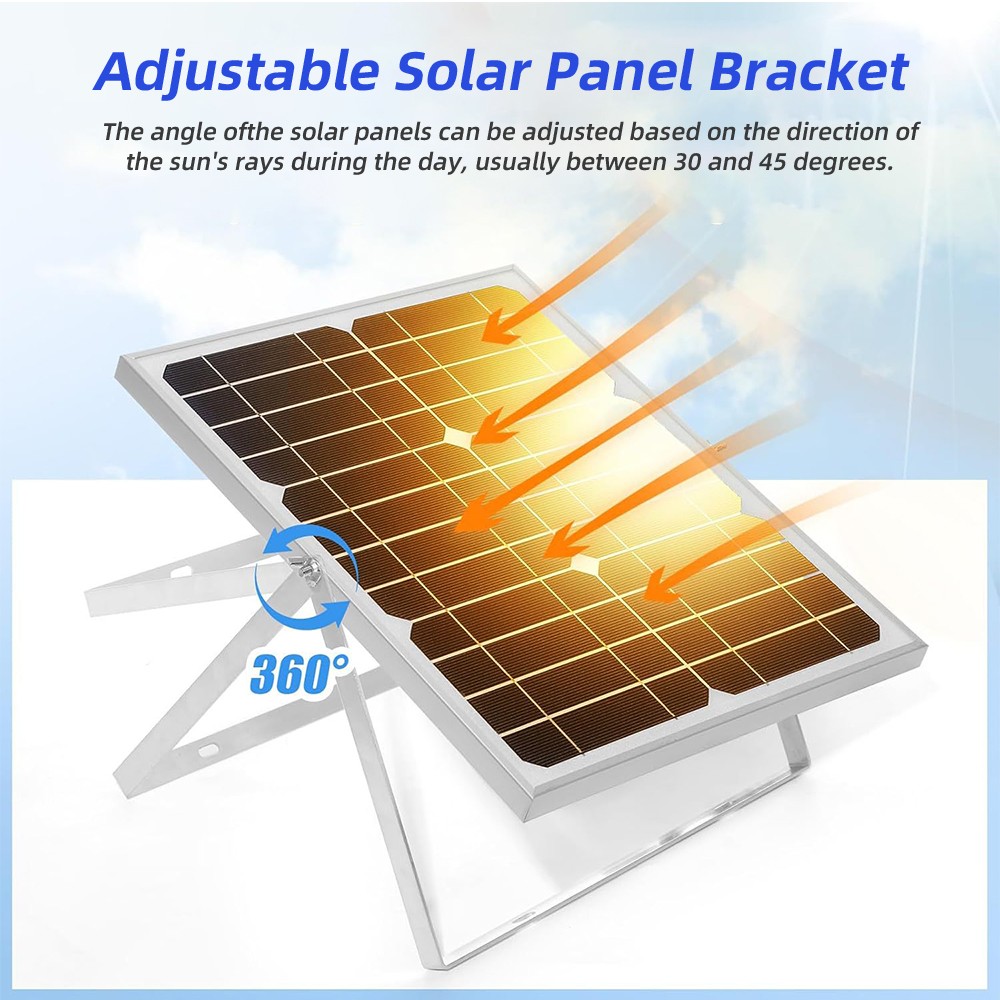 Adjustable Solar Panel Bracket

The angle ofthe solar panels can be adjusted based on the direction of the sun's rays during the day, usually between 30 and 45 degrees.

360°